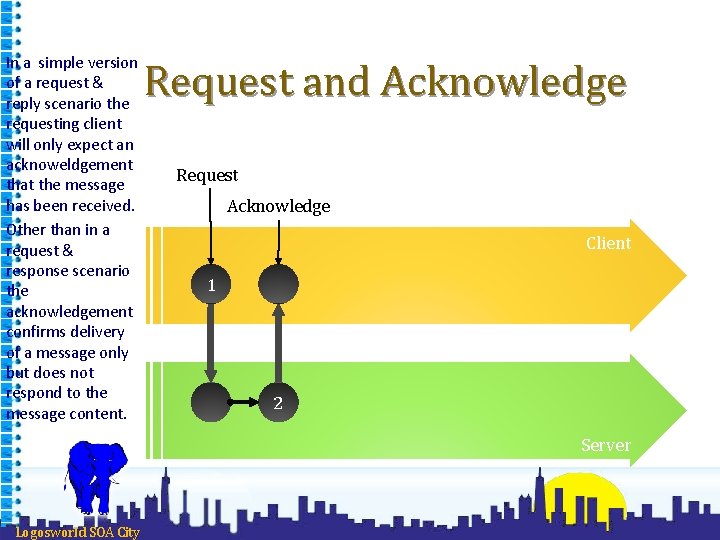 In a simple version of a request & reply scenario the requesting client will only expect an acknoweldgement that the message has been received.

Other than in a request & response scenario the acknowledgement confirms delivery of a message only but does not respond to the message content.

Request and Acknowledge

Request

Acknowledge

Client

1

2

Server

Logosworld SOA City